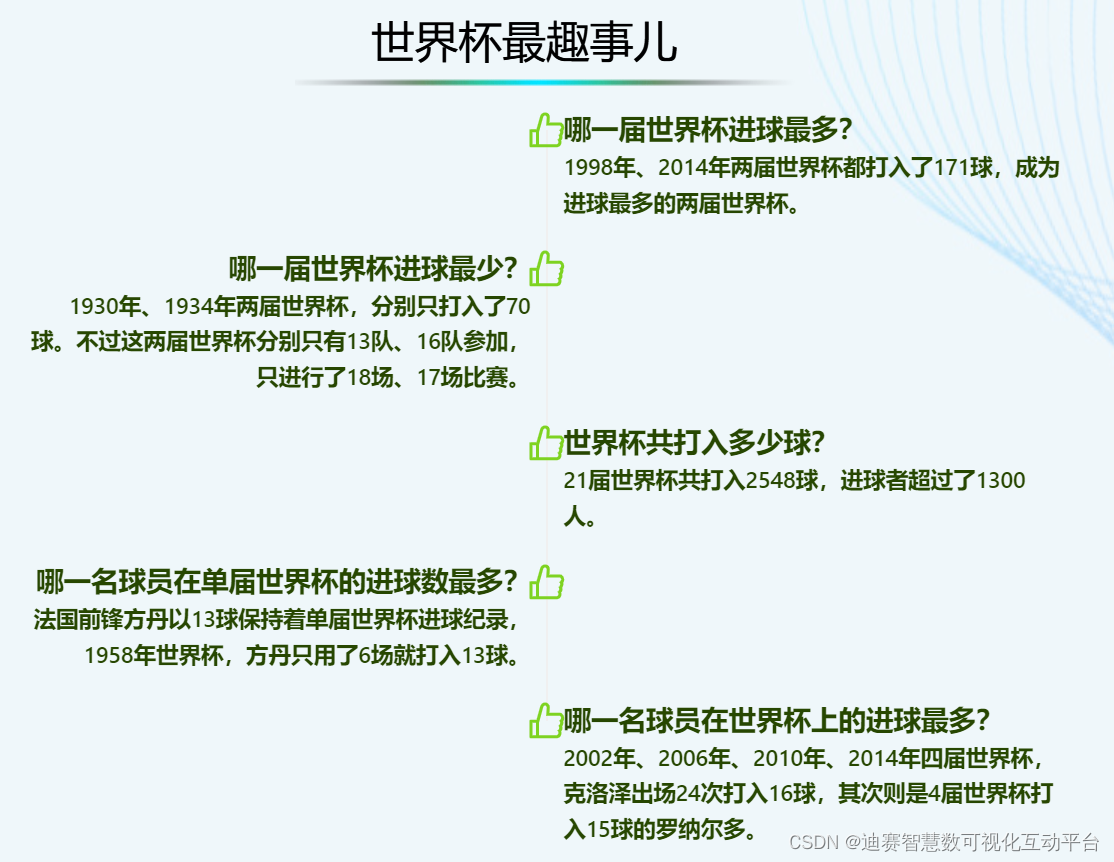 世界杯最趣事儿

哪一届世界杯进球最多?
1998年、2014年两届世界杯都打入了171球，成为进球最多的两届世界杯。

哪一届世界杯进球最少?
1930年、1934年两届世界杯，分别只打入了70球。不过这两届世界杯分别只有13队、16队参加，只进行了18场、17场比赛。

世界杯共打入多少球?
21届世界杯共打入2548球，进球者超过了1300人。

哪一名球员在单届世界杯的进球数最多?
法国前锋方丹以13球保持着单届世界杯进球纪录，1958年世界杯，方丹只用了6场就打入13球。

哪一名球员在世界杯上的进球最多?
2002年、2006年、2010年、2014年四届世界杯，克洛泽出场24次打入16球，其次则是4届世界杯打入15球的罗纳尔多。

CSDN @迪赛智慧数可视化互动平台